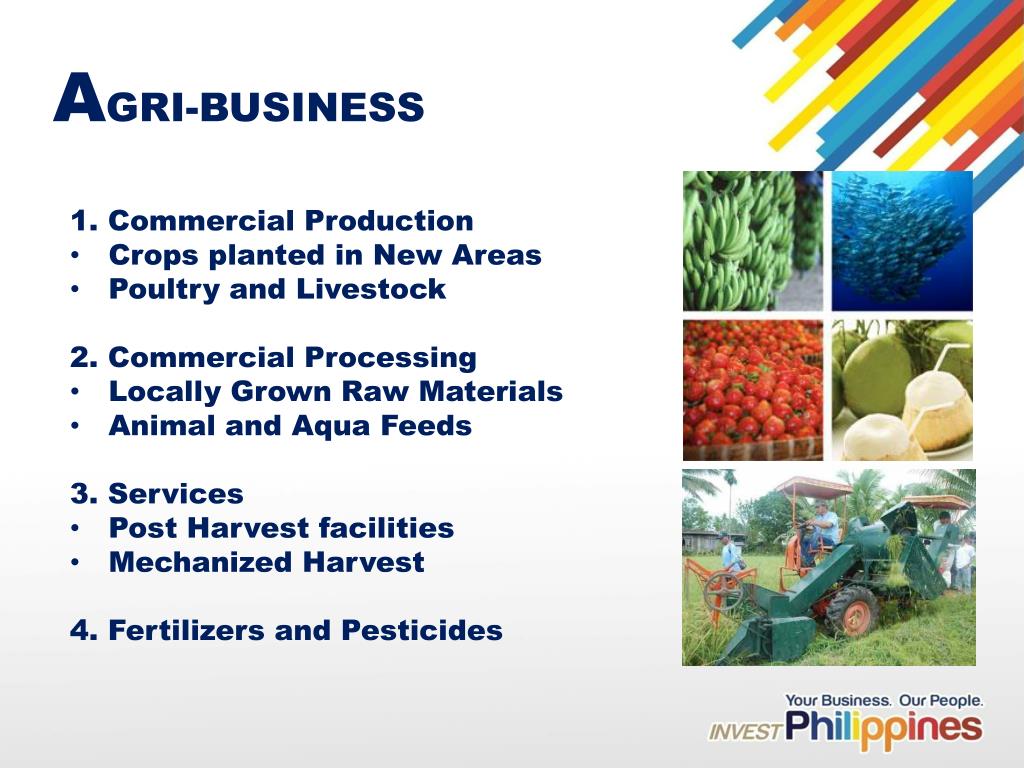 AGRI-BUSINESS

1. Commercial Production
• Crops planted in New Areas
• Poultry and Livestock

2. Commercial Processing
• Locally Grown Raw Materials
• Animal and Aqua Feeds

3. Services
• Post Harvest facilities
• Mechanized Harvest

4. Fertilizers and Pesticides

Your Business. Our People.
INVEST Philippines